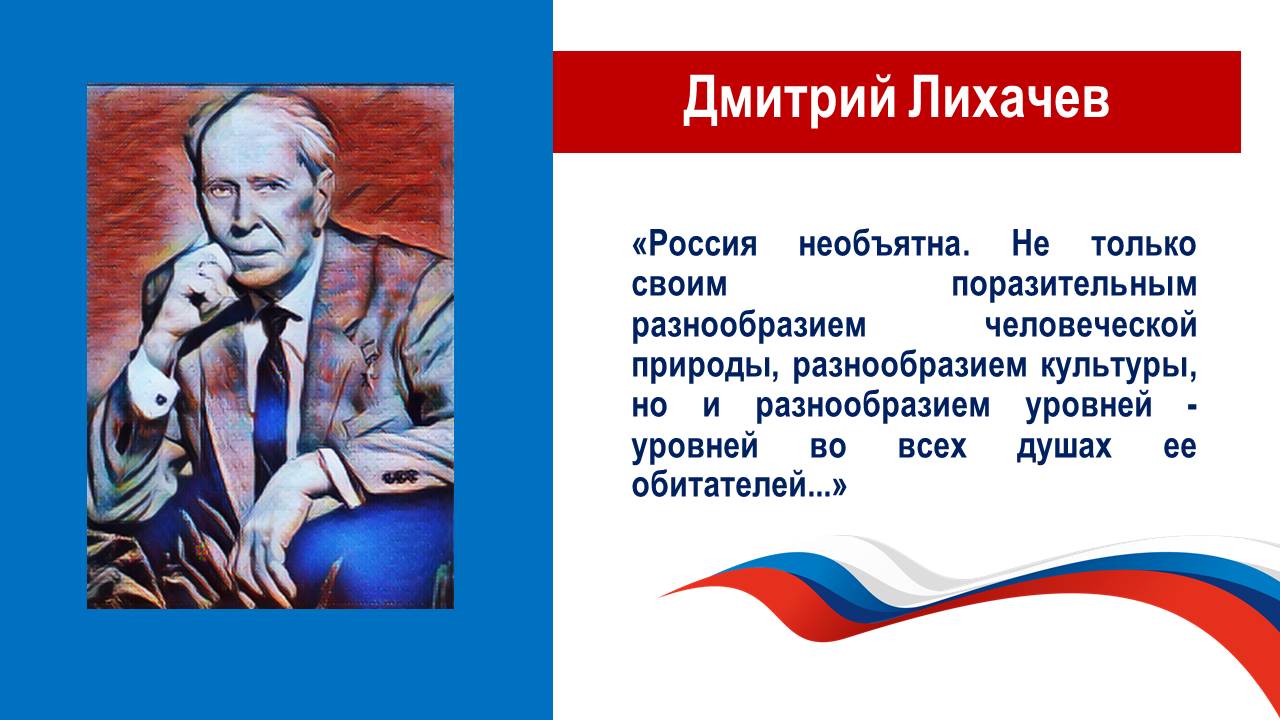 Дмитрий Лихачев

«Россия необъятна. Не только своим поразительным разнообразием человеческой природы, разнообразием культуры, но и разнообразием уровней - уровней во всех душах ее обитателей...»